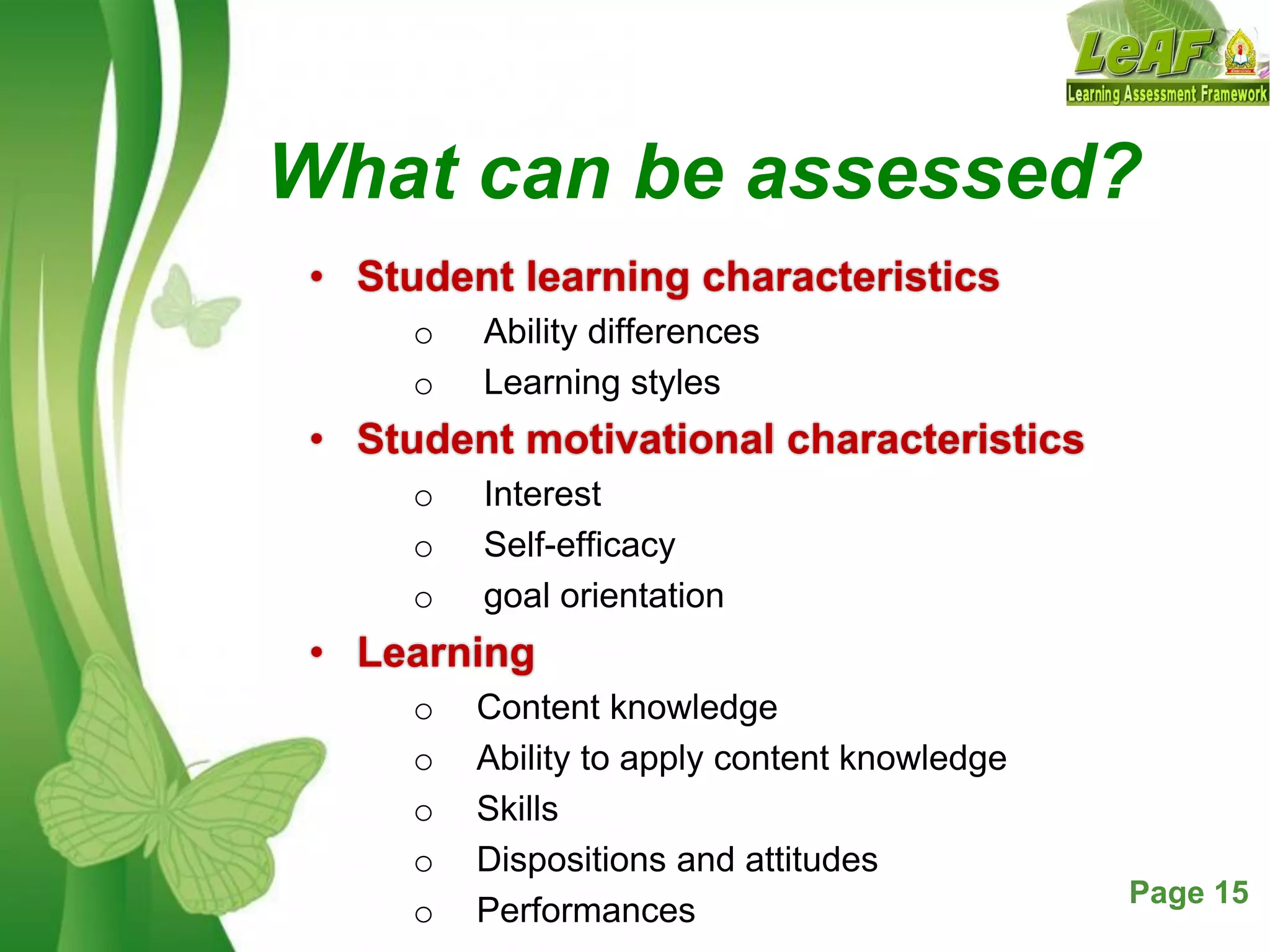 LeAF
Learning Assessment Framework

What can be assessed?

• Student learning characteristics
  o Ability differences
  o Learning styles
• Student motivational characteristics
  o Interest
  o Self-efficacy
  o goal orientation
• Learning
  o Content knowledge
  o Ability to apply content knowledge
  o Skills
  o Dispositions and attitudes
  o Performances

Page 15